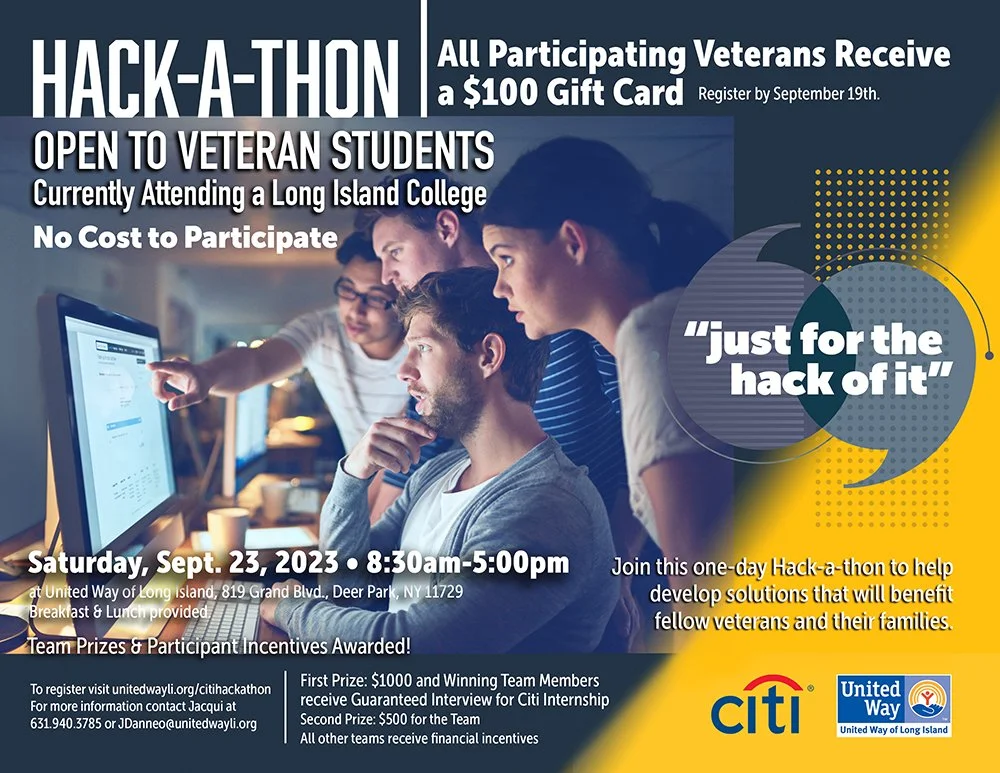 HACK-A-THON

All Participating Veterans Receive a $100 Gift Card Register by September 19th.

OPEN TO VETERAN STUDENTS
Currently Attending a Long Island College
No Cost to Participate

"just for the hack of it"

Saturday, Sept. 23, 2023 • 8:30am-5:00pm
at United Way of Long Island, 819 Grand Blvd., Deer Park, NY 11729
Breakfast & Lunch provided.
Team Prizes & Participant Incentives Awarded!

Join this one-day Hack-a-thon to help develop solutions that will benefit fellow veterans and their families.

To register visit unitedwayli.org/citihackathon
For more information contact Jacqui at 631.940.3785 or JDanneo@unitedwayli.org

First Prize: $1000 and Winning Team Members receive Guaranteed Interview for Citi Internship
Second Prize: $500 for the Team
All other teams receive financial incentives

citi

United Way
United Way of Long Island